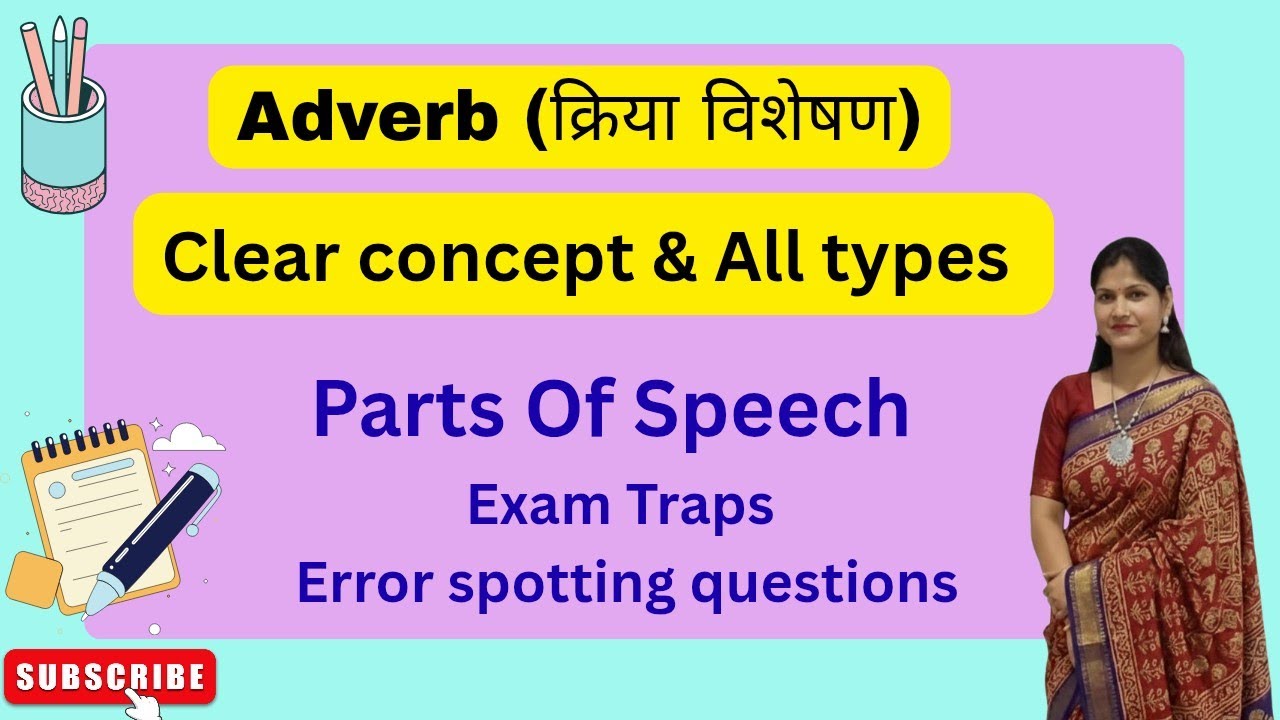 Adverb (क्रिया विशेषण)

Clear concept & All types

Parts Of Speech

Exam Traps

Error spotting questions

SUBSCRIBE